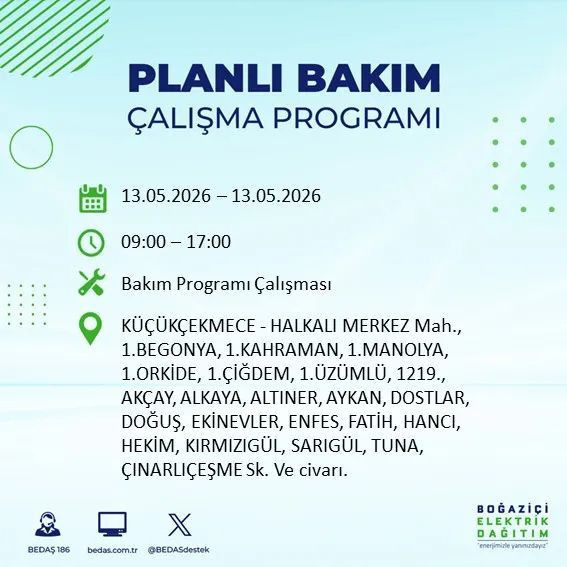 PLANLI BAKIM
ÇALIŞMA PROGRAMI

13.05.2026 – 13.05.2026

09:00 – 17:00

Bakım Programı Çalışması

KÜÇÜKÇEKMECE - HALKALI MERKEZ Mah., 1.BEGONYA, 1.KAHRAMAN, 1.MANOLYA, 1.ORKİDE, 1.ÇİĞDEM, 1.ÜZÜMLÜ, 1219., AKÇAY, ALKAYA, ALTINER, AYKAN, DOSTLAR, DOĞUŞ, EKİNEVLER, ENFES, FATİH, HANCI, HEKİM, KIRMIZIGÜL, SARIGÜL, TUNA, ÇINARLIÇEŞME Sk. Ve civarı.

BEDAŞ 186
bedas.com.tr
@BEDASdestek

BOĞAZİÇİ
ELEKTRİK
DAĞITIM
"enerjimizle yanınızdayız"